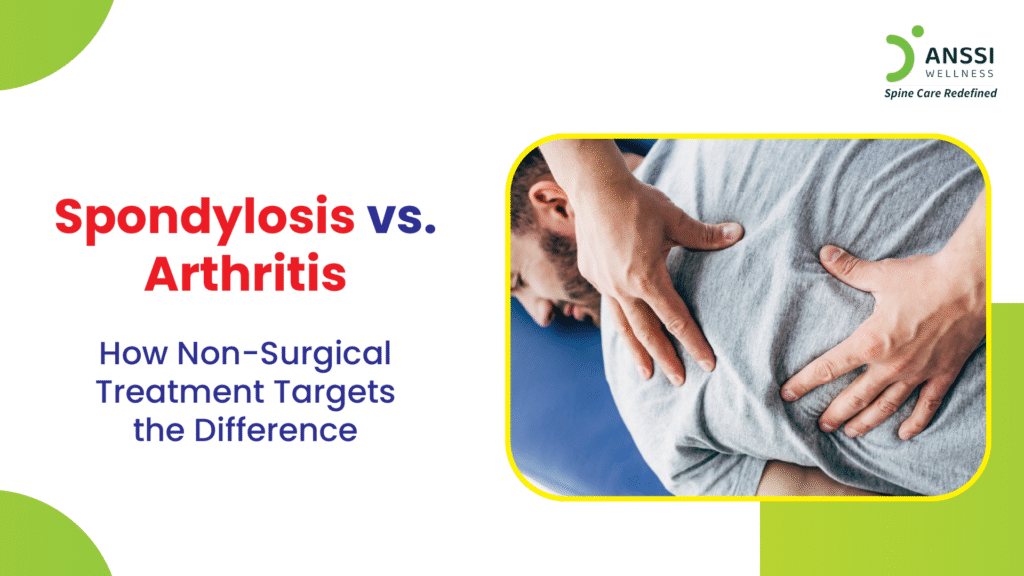 ANSSI
WELLNESS
Spine Care Redefined

Spondylosis vs. Arthritis

How Non-Surgical Treatment Targets the Difference